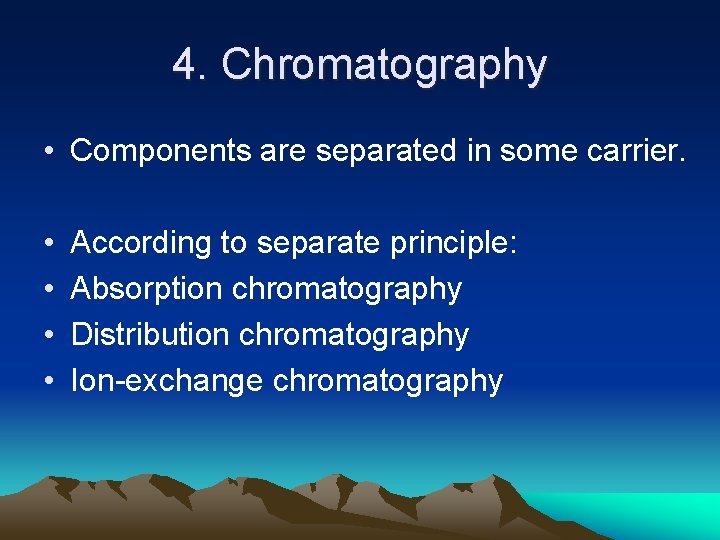 4. Chromatography

• Components are separated in some carrier.

• According to separate principle:
• Absorption chromatography
• Distribution chromatography
• Ion-exchange chromatography